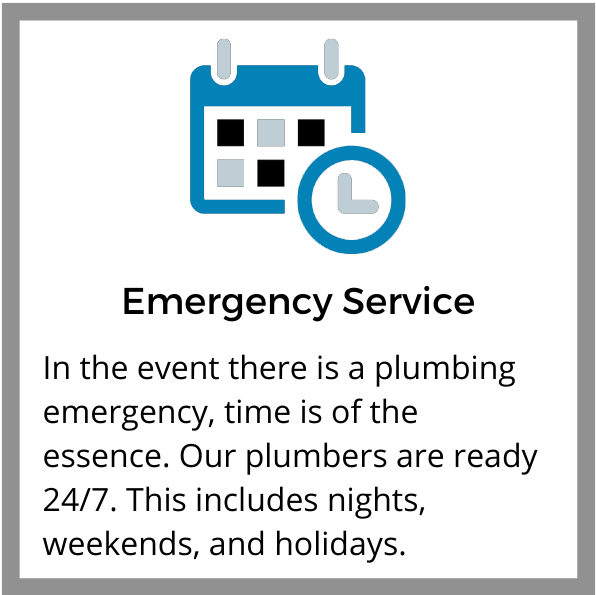 Emergency Service

In the event there is a plumbing emergency, time is of the essence. Our plumbers are ready 24/7. This includes nights, weekends, and holidays.